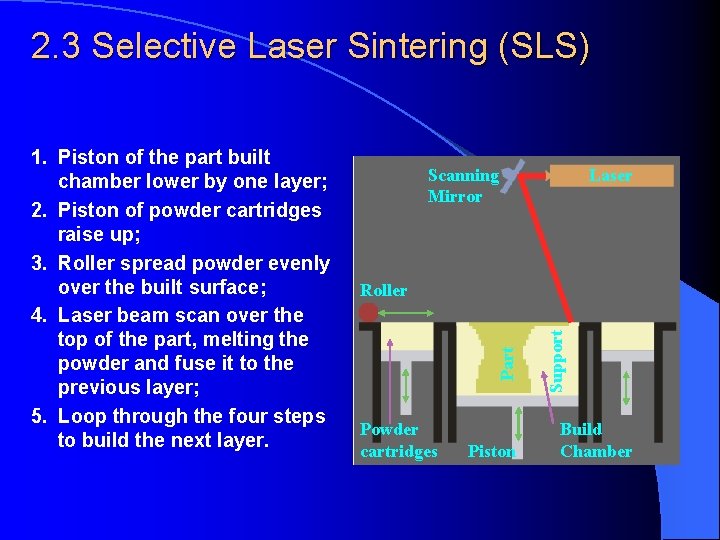 2.3 Selective Laser Sintering (SLS)

1. Piston of the part built chamber lower by one layer;
2. Piston of powder cartridges raise up;
3. Roller spread powder evenly over the built surface;
4. Laser beam scan over the top of the part, melting the powder and fuse it to the previous layer;
5. Loop through the four steps to build the next layer.

Scanning Mirror
Laser
Roller
Part
Support
Powder cartridges
Piston
Build Chamber